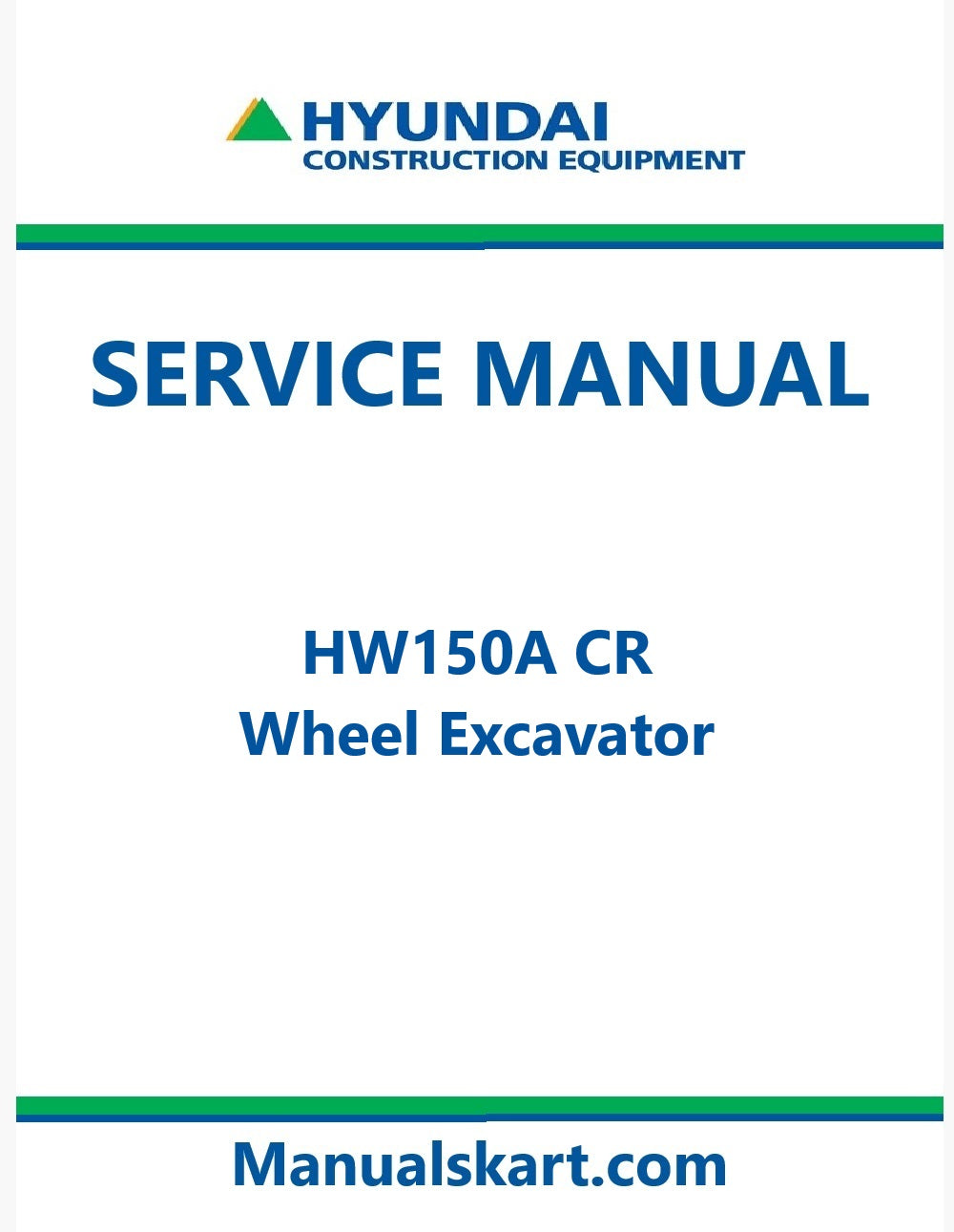 HYUNDAI
CONSTRUCTION EQUIPMENT

SERVICE MANUAL

HW150A CR
Wheel Excavator

Manualskart.com